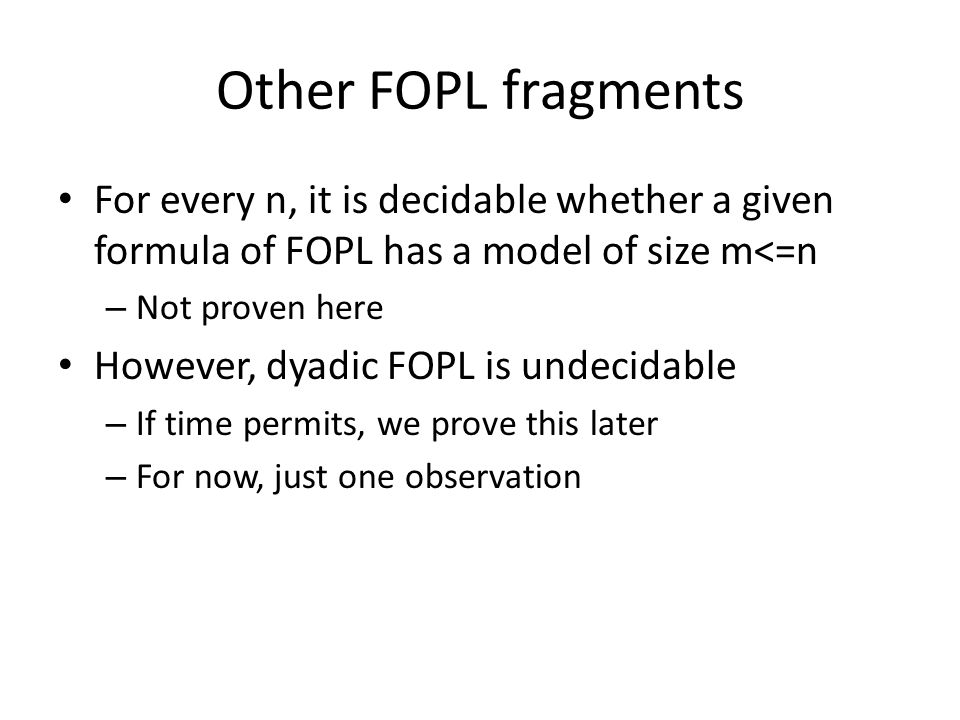 Other FOPL fragments

• For every n, it is decidable whether a given formula of FOPL has a model of size m<=n
– Not proven here
• However, dyadic FOPL is undecidable
– If time permits, we prove this later
– For now, just one observation